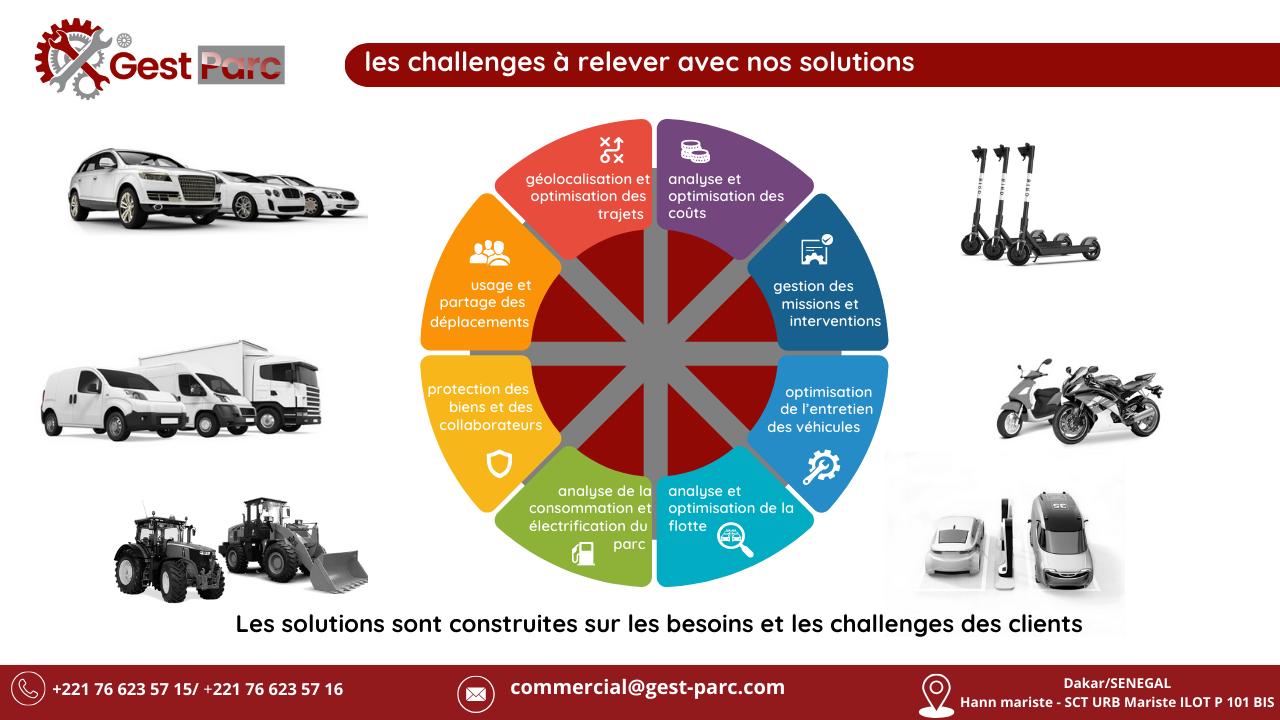 Gest Parc

les challenges à relever avec nos solutions

géolocalisation et optimisation des trajets

analyse et optimisation des coûts

gestion des missions et interventions

optimisation de l'entretien des véhicules

analyse et optimisation de la flotte

analyse de la consommation et électrification du parc

protection des biens et des collaborateurs

usage et partage des déplacements

Les solutions sont construites sur les besoins et les challenges des clients

+221 76 623 57 15/ +221 76 623 57 16

commercial@gest-parc.com

Dakar/SENEGAL
Hann mariste - SCT URB Mariste ILOT P 101 BIS